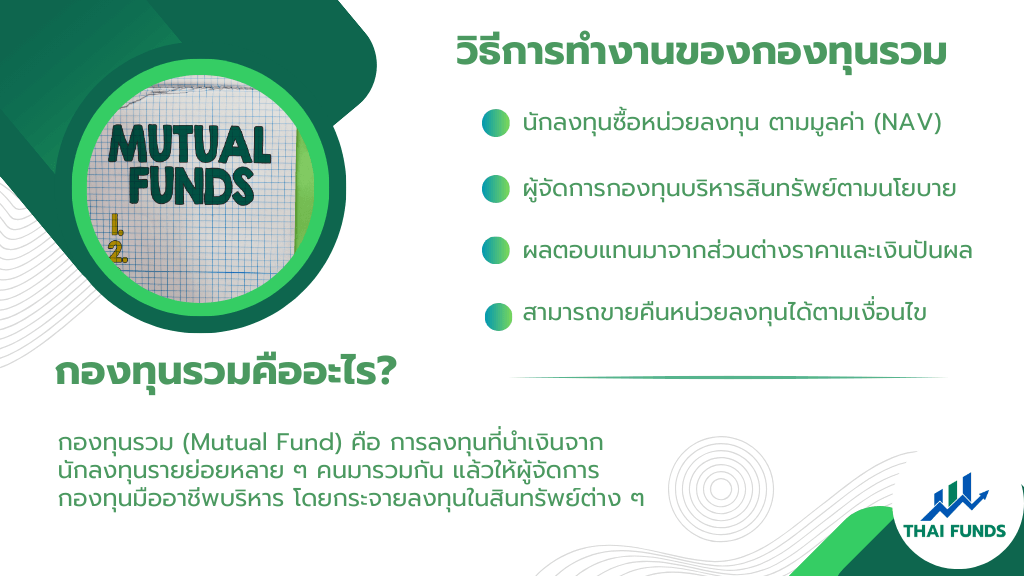 MUTUAL FUNDS
1.
2.

วิธีการทำงานของกองทุนรวม

นักลงทุนซื้อหน่วยลงทุน ตามมูลค่า (NAV)

ผู้จัดการกองทุนบริหารสินทรัพย์ตามนโยบาย

ผลตอบแทนมาจากส่วนต่างราคาและเงินปันผล

สามารถขายคืนหน่วยลงทุนได้ตามเงื่อนไข

กองทุนรวมคืออะไร?

กองทุนรวม (Mutual Fund) คือ การลงทุนที่นำเงินจากนักลงทุนรายย่อยหลาย ๆ คนมารวมกัน แล้วให้ผู้จัดการกองทุนมืออาชีพบริหาร โดยกระจายลงทุนในสินทรัพย์ต่าง ๆ

THAI FUNDS